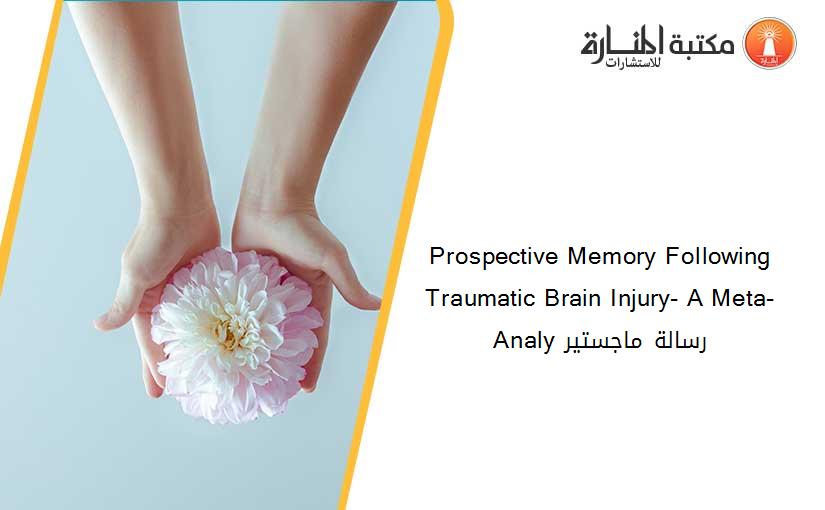 مكتبة المنارة للاستشارات

Prospective Memory Following Traumatic Brain Injury- A Meta-Analy رسالة ماجستير